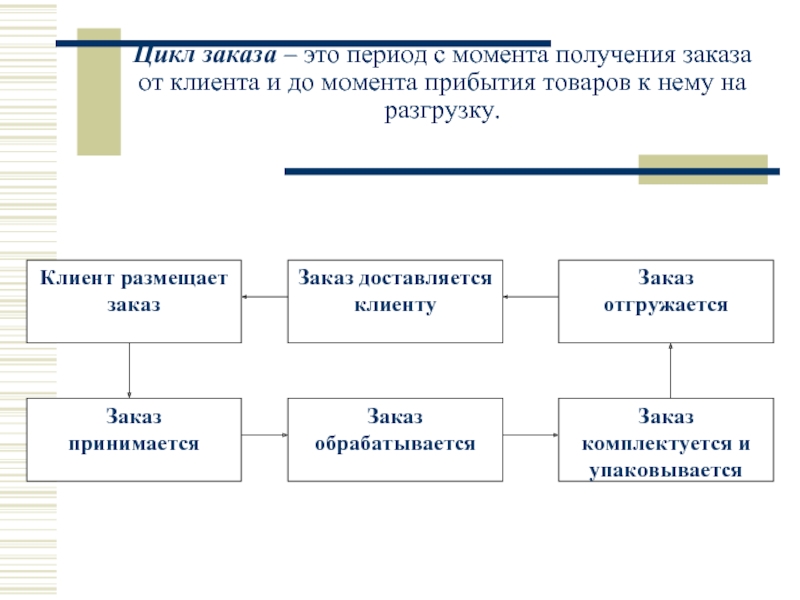 Цикл заказа – это период с момента получения заказа от клиента и до момента прибытия товаров к нему на разгрузку.

Клиент размещает заказ

Заказ доставляется клиенту

Заказ отгружается

Заказ принимается

Заказ обрабатывается

Заказ комплектуется и упаковывается